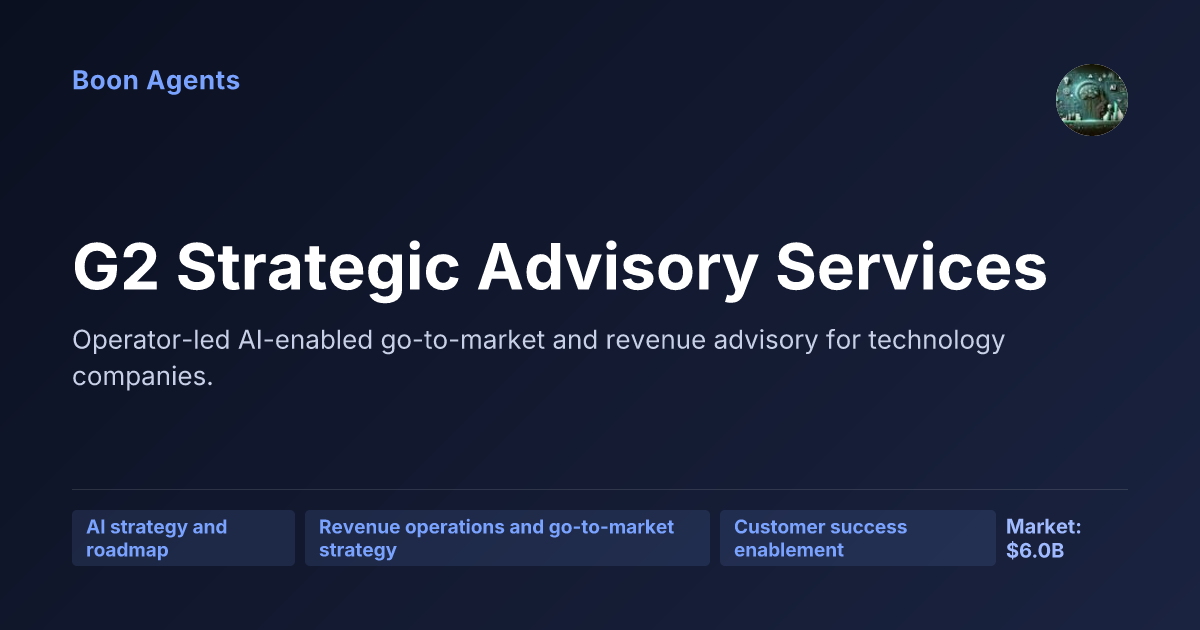 Boon Agents

G2 Strategic Advisory Services

Operator-led AI-enabled go-to-market and revenue advisory for technology companies.

AI strategy and roadmap

Revenue operations and go-to-market strategy

Customer success enablement

Market: $6.0B